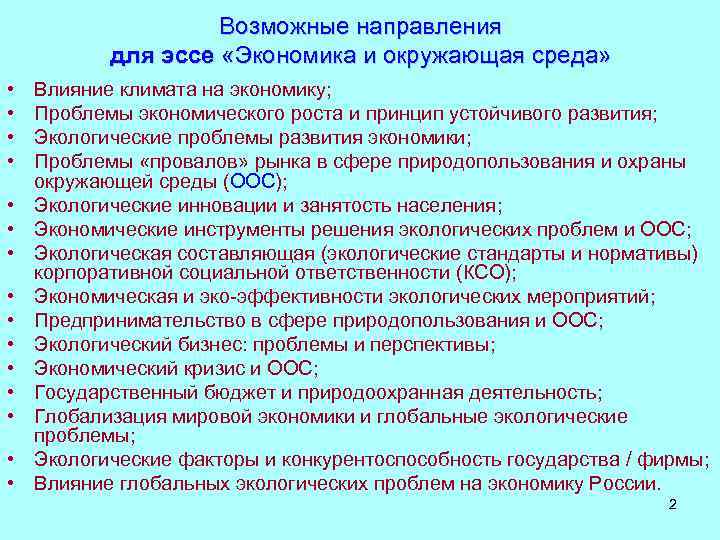 Возможные направления
для эссе «Экономика и окружающая среда»

• Влияние климата на экономику;
• Проблемы экономического роста и принцип устойчивого развития;
• Экологические проблемы развития экономики;
• Проблемы «провалов» рынка в сфере природопользования и охраны окружающей среды (ООС);
• Экологические инновации и занятость населения;
• Экономические инструменты решения экологических проблем и ООС;
• Экологическая составляющая (экологические стандарты и нормативы) корпоративной социальной ответственности (КСО);
• Экономическая и эко-эффективности экологических мероприятий;
• Предпринимательство в сфере природопользования и ООС;
• Экологический бизнес: проблемы и перспективы;
• Экономический кризис и ООС;
• Государственный бюджет и природоохранная деятельность;
• Глобализация мировой экономики и глобальные экологические проблемы;
• Экологические факторы и конкурентоспособность государства / фирмы;
• Влияние глобальных экологических проблем на экономику России.

2